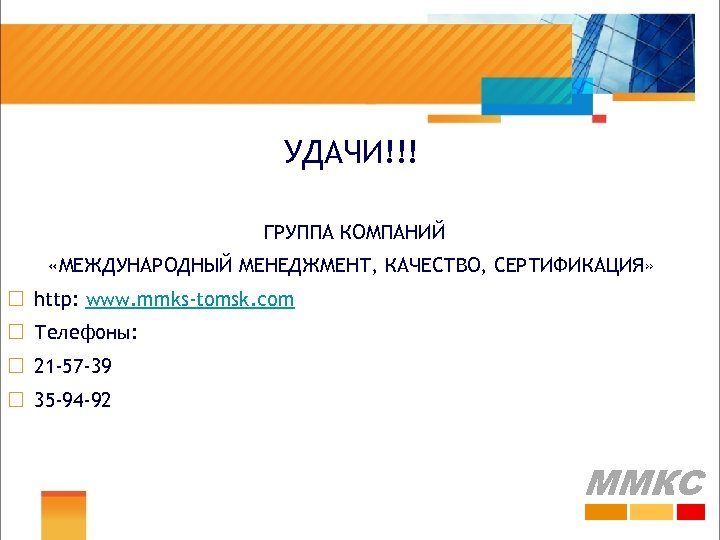 УДАЧИ!!!

ГРУППА КОМПАНИЙ

«МЕЖДУНАРОДНЫЙ МЕНЕДЖМЕНТ, КАЧЕСТВО, СЕРТИФИКАЦИЯ»

http: www.mmks-tomsk.com

Телефоны:

21-57-39

35-94-92

ММКС